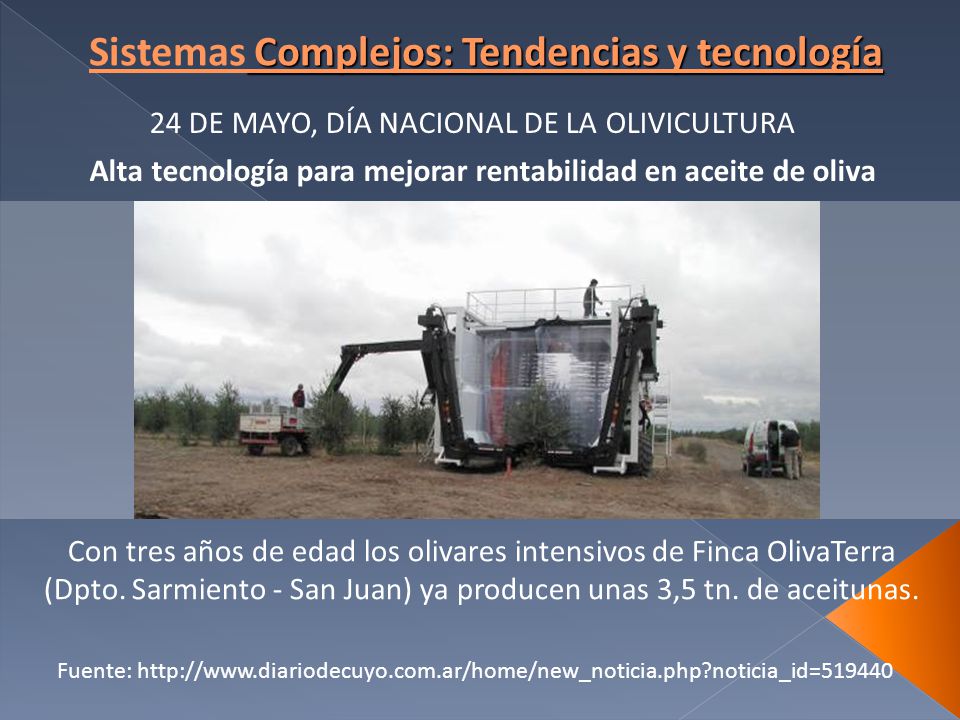 Sistemas Complejos: Tendencias y tecnología

24 DE MAYO, DÍA NACIONAL DE LA OLIVICULTURA

Alta tecnología para mejorar rentabilidad en aceite de oliva

Con tres años de edad los olivares intensivos de Finca OlivaTerra (Dpto. Sarmiento - San Juan) ya producen unas 3,5 tn. de aceitunas.

Fuente: http://www.diariodecuyo.com.ar/home/new_noticia.php?noticia_id=519440